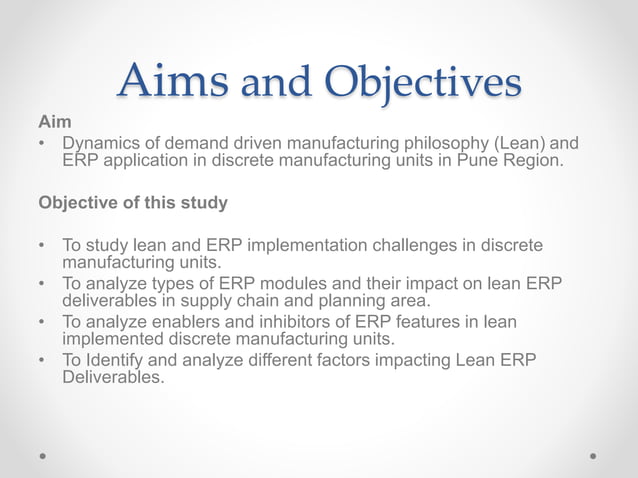 Aims and Objectives

Aim

• Dynamics of demand driven manufacturing philosophy (Lean) and ERP application in discrete manufacturing units in Pune Region.

Objective of this study

• To study lean and ERP implementation challenges in discrete manufacturing units.
• To analyze types of ERP modules and their impact on lean ERP deliverables in supply chain and planning area.
• To analyze enablers and inhibitors of ERP features in lean implemented discrete manufacturing units.
• To Identify and analyze different factors impacting Lean ERP Deliverables.